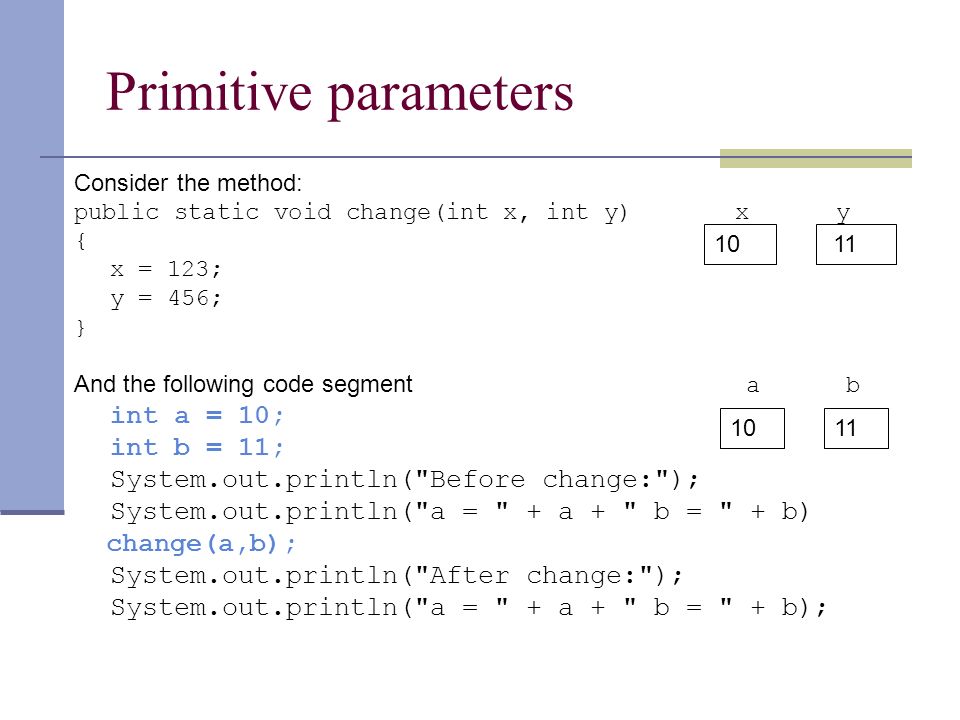 Primitive parameters

Consider the method:
public static void change(int x, int y)
{
x = 123;
y = 456;
}

x y
10 11

And the following code segment
int a = 10;
int b = 11;
System.out.println("Before change:");
System.out.println("a = " + a + " b = " + b)
change(a,b);
System.out.println("After change:");
System.out.println("a = " + a + " b = " + b);

a b
10 11